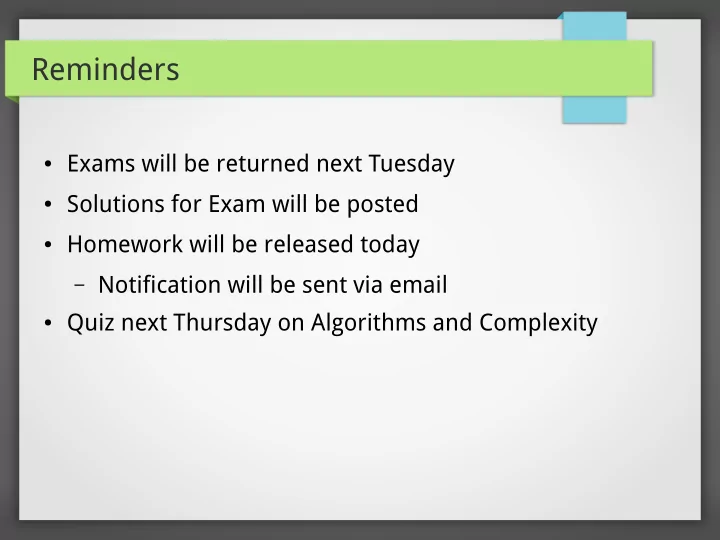 Reminders

• Exams will be returned next Tuesday
• Solutions for Exam will be posted
• Homework will be released today
  – Notification will be sent via email
• Quiz next Thursday on Algorithms and Complexity